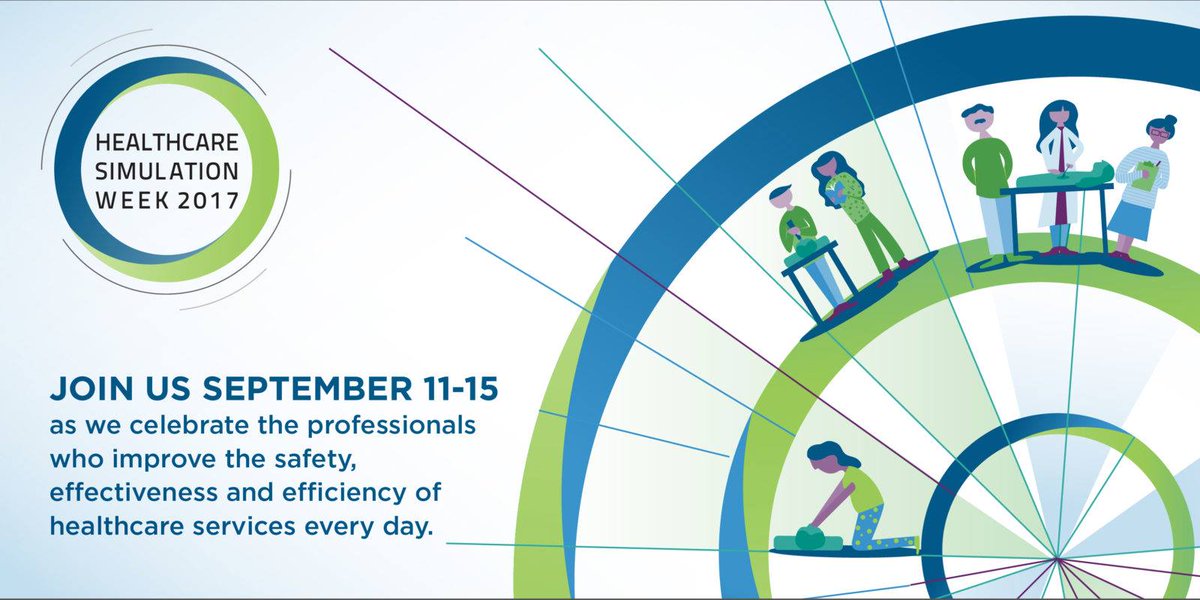 HEALTHCARE SIMULATION WEEK 2017

JOIN US SEPTEMBER 11-15
as we celebrate the professionals who improve the safety, effectiveness and efficiency of healthcare services every day.